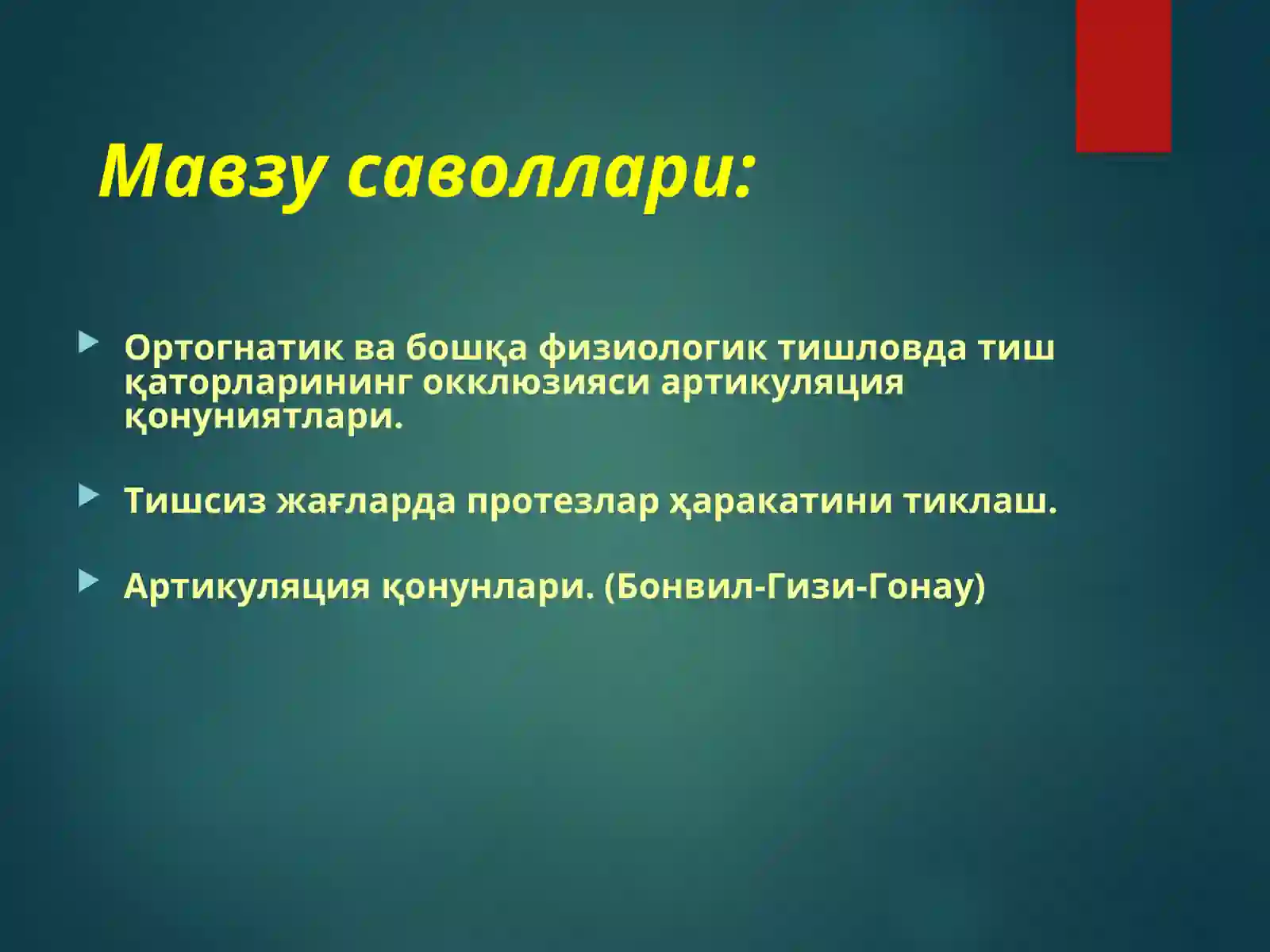 Мавзу саволлари:

Ортогнатик ва бошқа физиологик тишловда тиш қаторларининг окклюзияси артикуляция қонуниятлари.

Тишсиз жағларда протезлар ҳаракатини тиклаш.

Артикуляция қонунлари. (Бонвил-Гизи-Гонау)